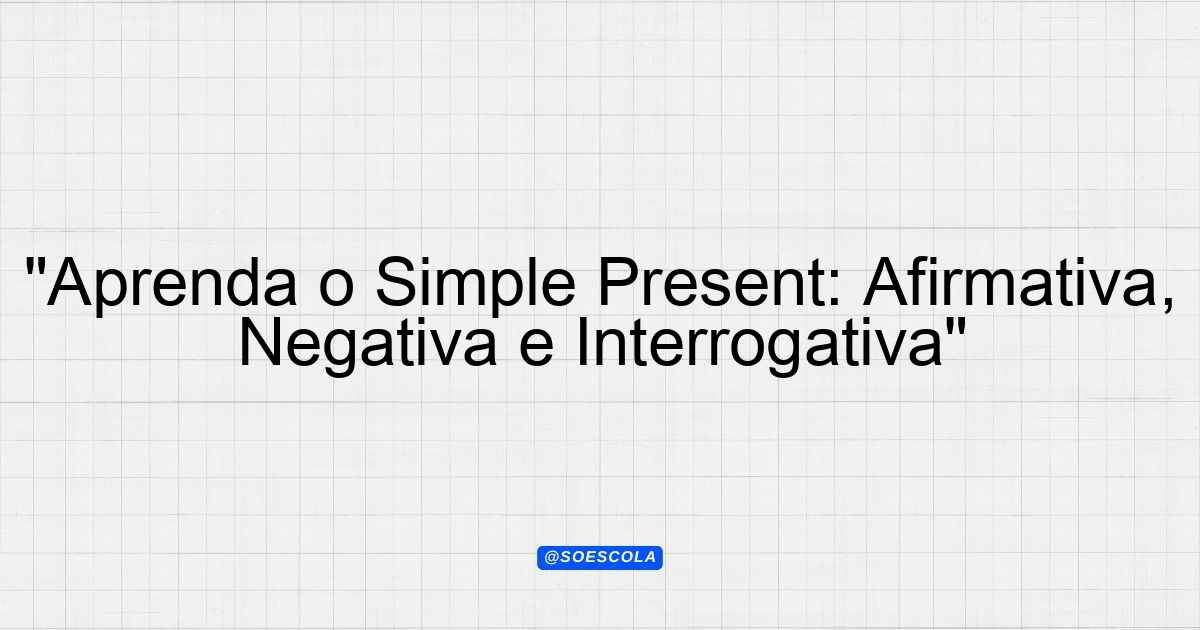 "Aprenda o Simple Present: Afirmativa, Negativa e Interrogativa"

@SOESCOLA